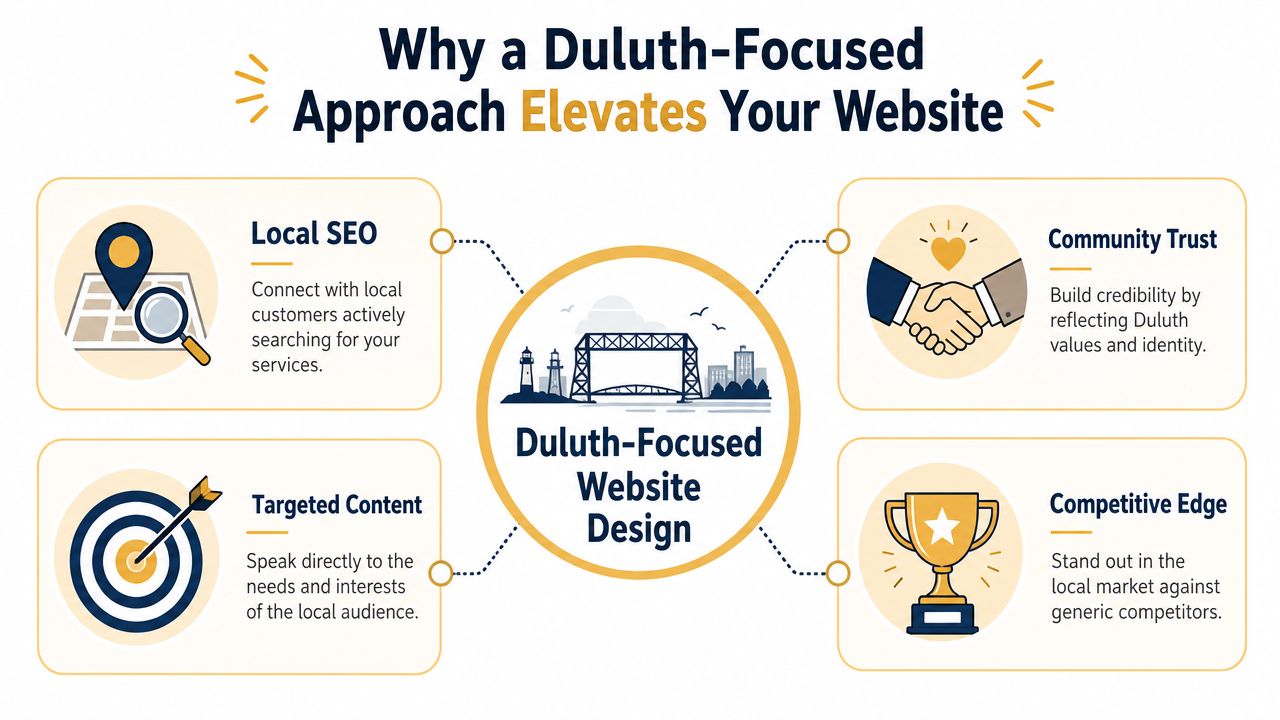 Why a Duluth-Focused Approach Elevates Your Website

Local SEO

Connect with local customers actively searching for your services.

Targeted Content

Speak directly to the needs and interests of the local audience.

Duluth-Focused Website Design

Community Trust

Build credibility by reflecting Duluth values and identity.

Competitive Edge

Stand out in the local market against generic competitors.